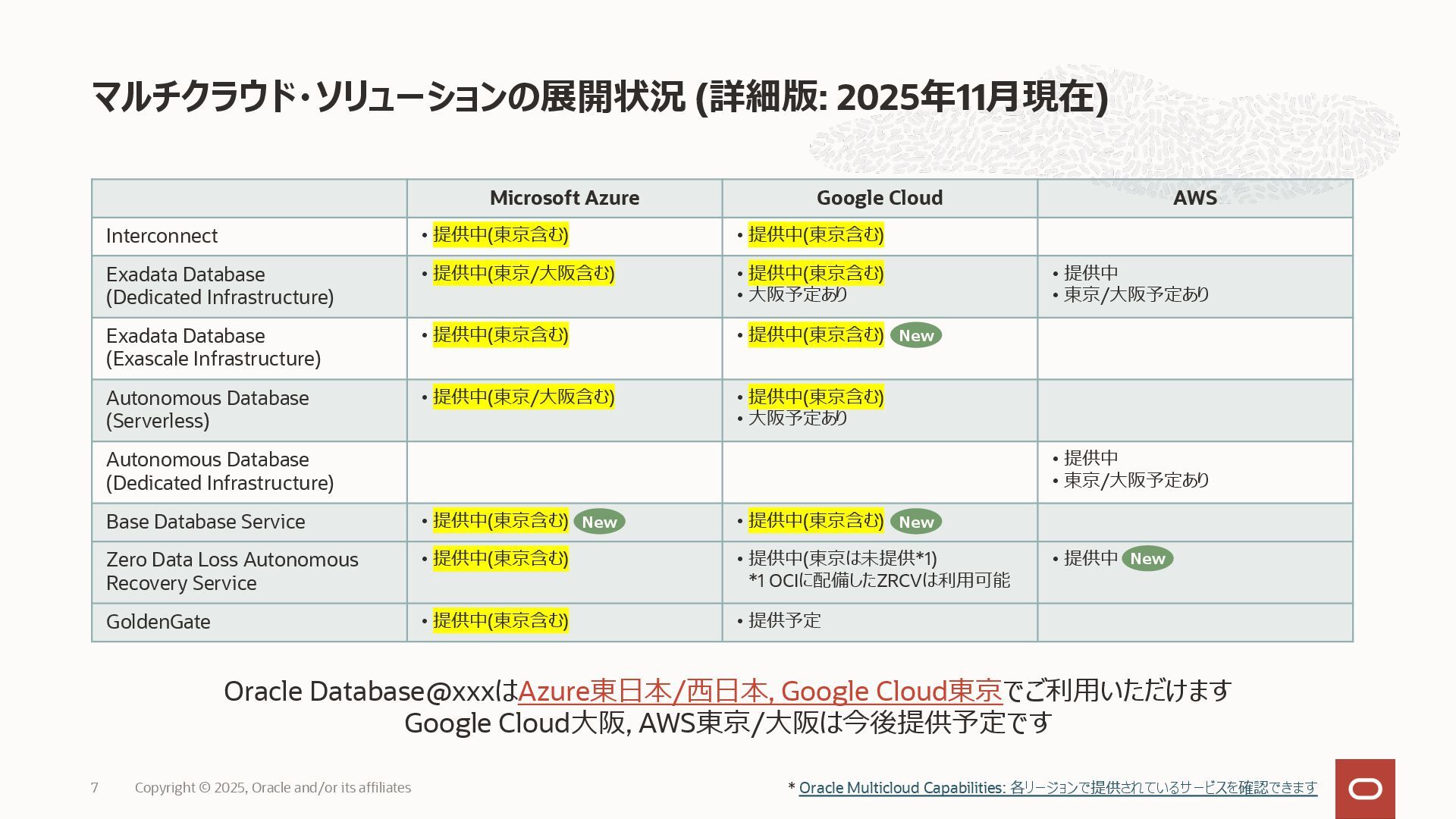 マルチクラウド・ソリューションの展開状況 (詳細版: 2025年11月現在)

| | Microsoft Azure | Google Cloud | AWS |
|---|---|---|---|
| Interconnect | • 提供中(東京含む) | • 提供中(東京含む) | |
| Exadata Database (Dedicated Infrastructure) | • 提供中(東京/大阪含む) | • 提供中(東京含む) • 大阪予定あり | • 提供中 • 東京/大阪予定あり |
| Exadata Database (Exascale Infrastructure) | • 提供中(東京含む) | • 提供中(東京含む) New | |
| Autonomous Database (Serverless) | • 提供中(東京/大阪含む) | • 提供中(東京含む) • 大阪予定あり | |
| Autonomous Database (Dedicated Infrastructure) | | | • 提供中 • 東京/大阪予定あり |
| Base Database Service | • 提供中(東京含む) New | • 提供中(東京含む) New | |
| Zero Data Loss Autonomous Recovery Service | • 提供中(東京含む) | • 提供中(東京は未提供*1) *1 OCIに配備したZRCVは利用可能 | • 提供中 New |
| GoldenGate | • 提供中(東京含む) | • 提供予定 | |

Oracle Database@xxxはAzure東日本/西日本, Google Cloud東京でご利用いただけます
Google Cloud大阪, AWS東京/大阪は今後提供予定です

7 Copyright © 2025, Oracle and/or its affiliates

* Oracle Multicloud Capabilities: 各リージョンで提供されているサービスを確認できます